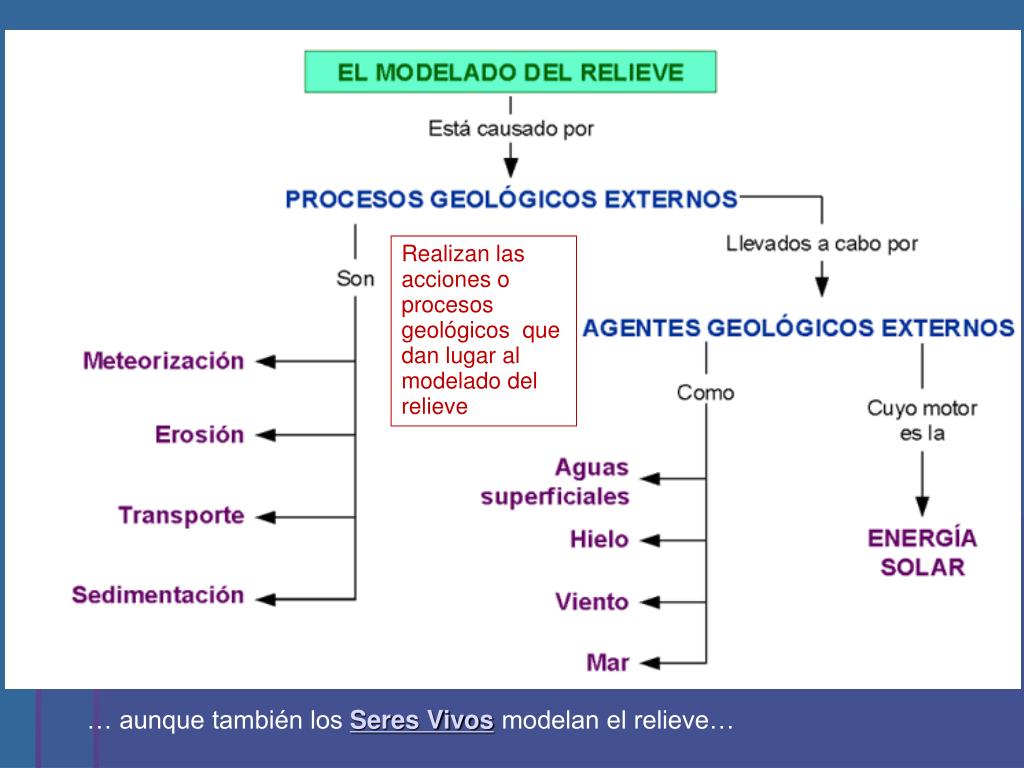 EL MODELADO DEL RELIEVE

Está causado por

PROCESOS GEOLÓGICOS EXTERNOS

Son

Meteorización

Erosión

Transporte

Sedimentación

Realizan las acciones o procesos geológicos que dan lugar al modelado del relieve

Llevados a cabo por

AGENTES GEOLÓGICOS EXTERNOS

Como

Aguas superficiales

Hielo

Viento

Mar

Cuyo motor es la

ENERGÍA SOLAR

… aunque también los Seres Vivos modelan el relieve…